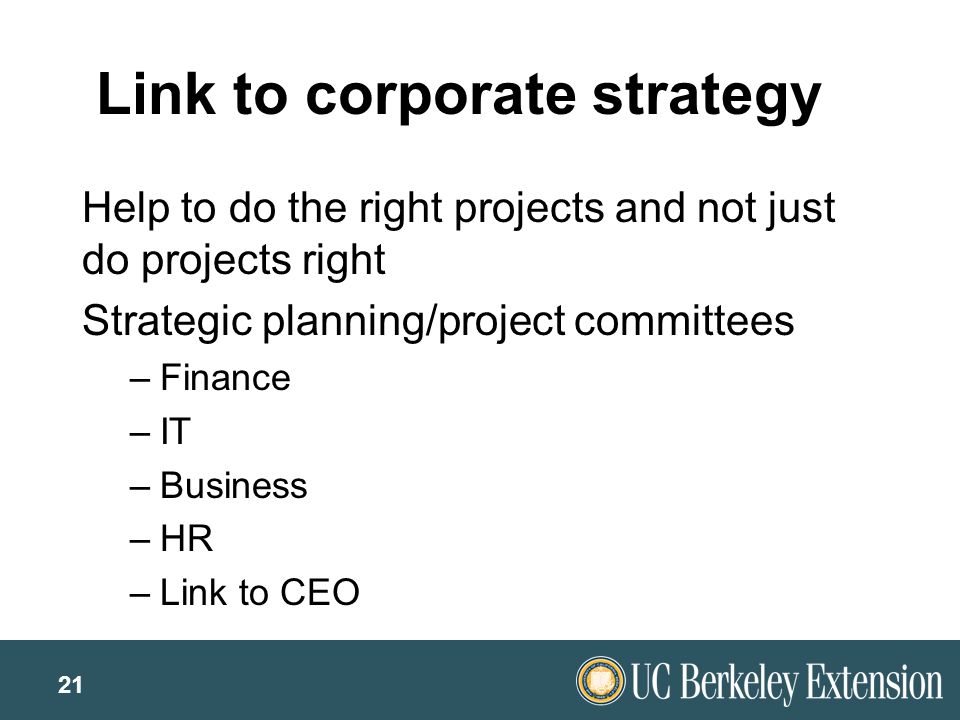 Link to corporate strategy

Help to do the right projects and not just do projects right

Strategic planning/project committees

– Finance

– IT

– Business

– HR

– Link to CEO

21

UC Berkeley Extension